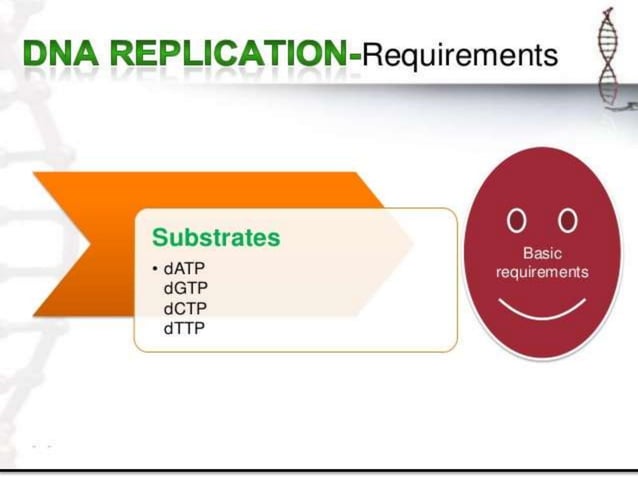 DNA REPLICATION-Requirements

Substrates

• dATP
dGTP
dCTP
dTTP

Basic requirements